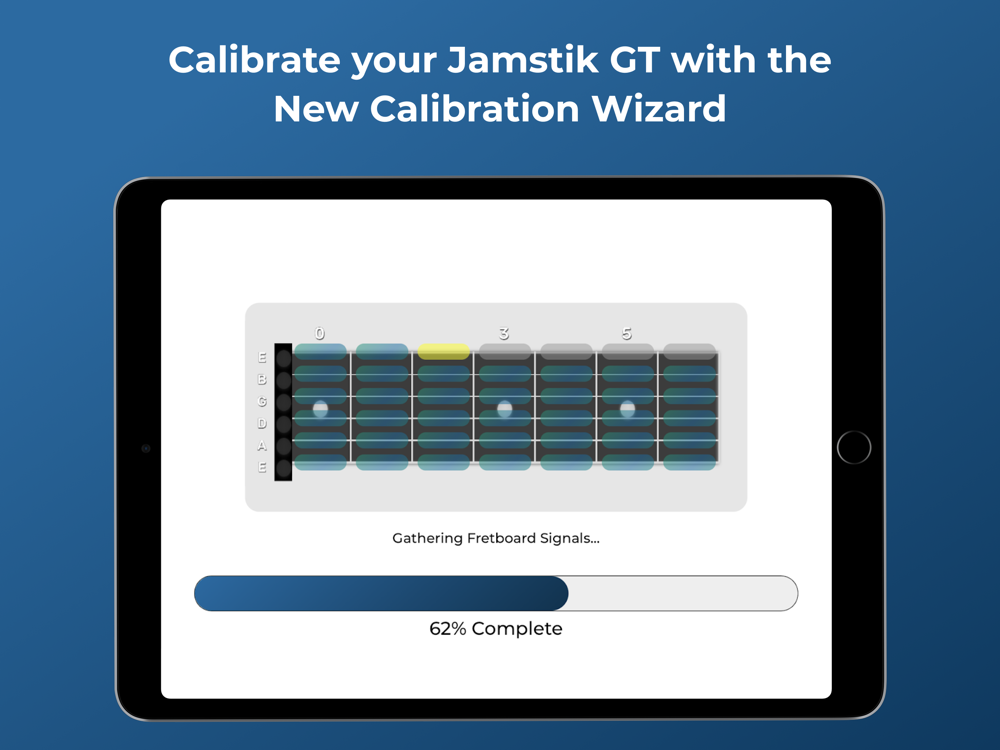 Calibrate your Jamstik GT with the New Calibration Wizard

0 3 5

E
B
G
D
A
E

Gathering Fretboard Signals...

62% Complete